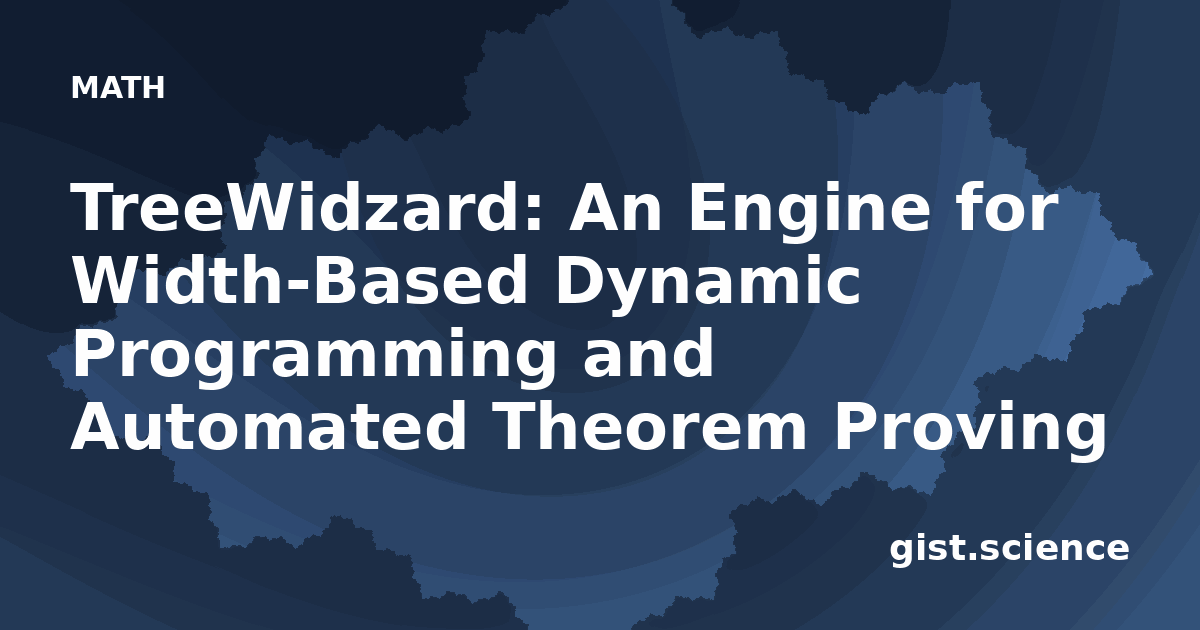 MATH

TreeWidzard: An Engine for Width-Based Dynamic Programming and Automated Theorem Proving

gist.science